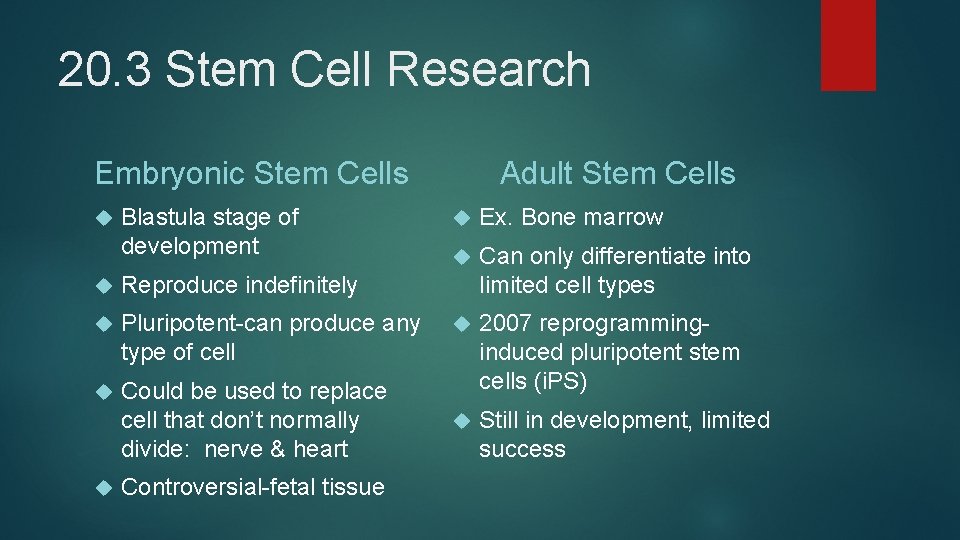 20.3 Stem Cell Research

Embryonic Stem Cells

Blastula stage of development

Reproduce indefinitely

Pluripotent-can produce any type of cell

Could be used to replace cell that don't normally divide: nerve & heart

Controversial-fetal tissue

Adult Stem Cells

Ex. Bone marrow

Can only differentiate into limited cell types

2007 reprogramming-induced pluripotent stem cells (iPS)

Still in development, limited success